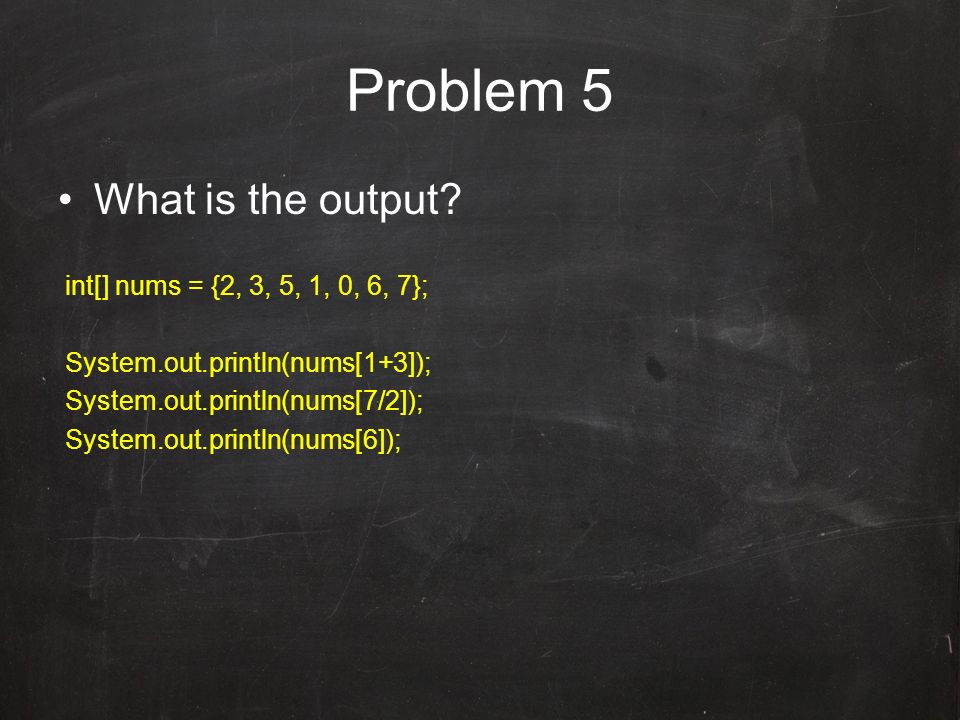 Problem 5

• What is the output?

int[] nums = {2, 3, 5, 1, 0, 6, 7};

System.out.println(nums[1+3]);
System.out.println(nums[7/2]);
System.out.println(nums[6]);